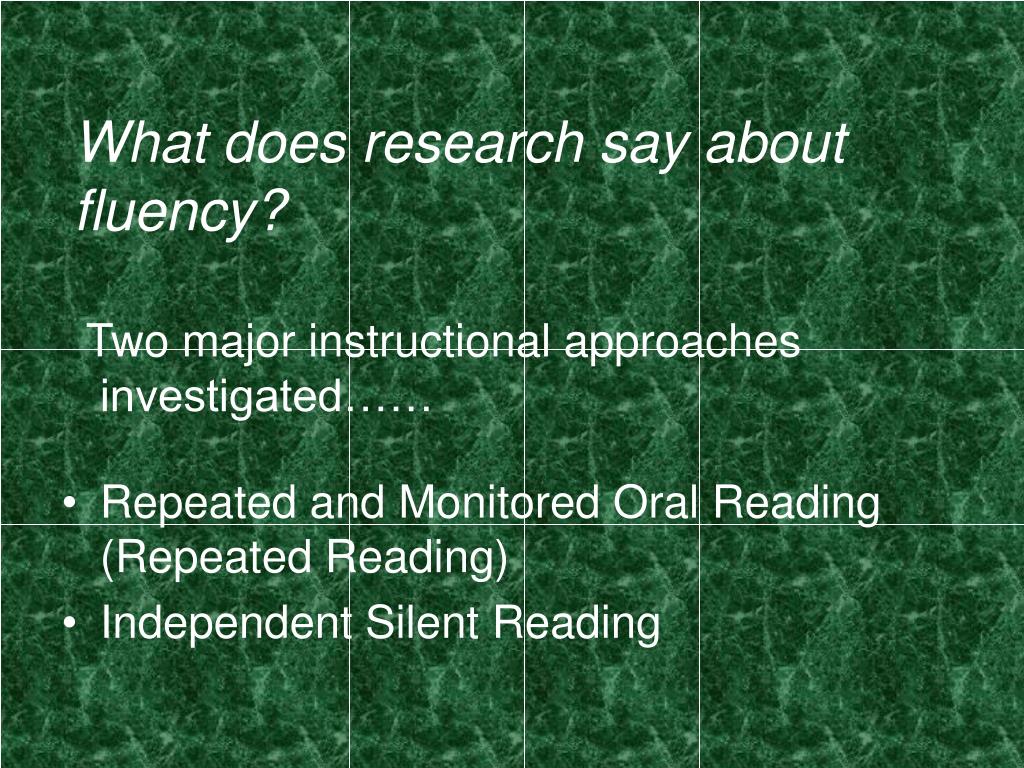 What does research say about fluency?

Two major instructional approaches investigated……

• Repeated and Monitored Oral Reading (Repeated Reading)
• Independent Silent Reading